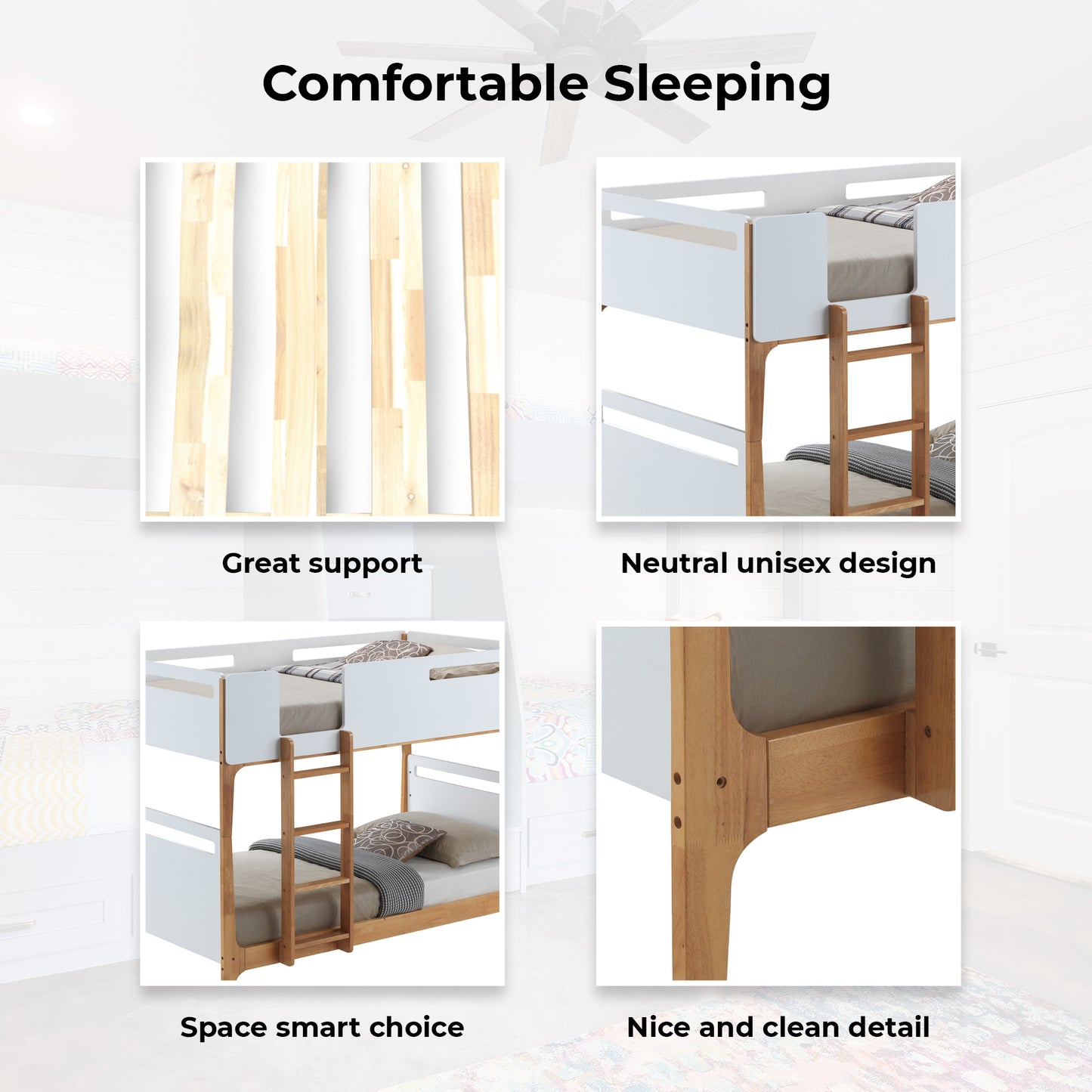 Comfortable Sleeping

Great support

Neutral unisex design

Space smart choice

Nice and clean detail